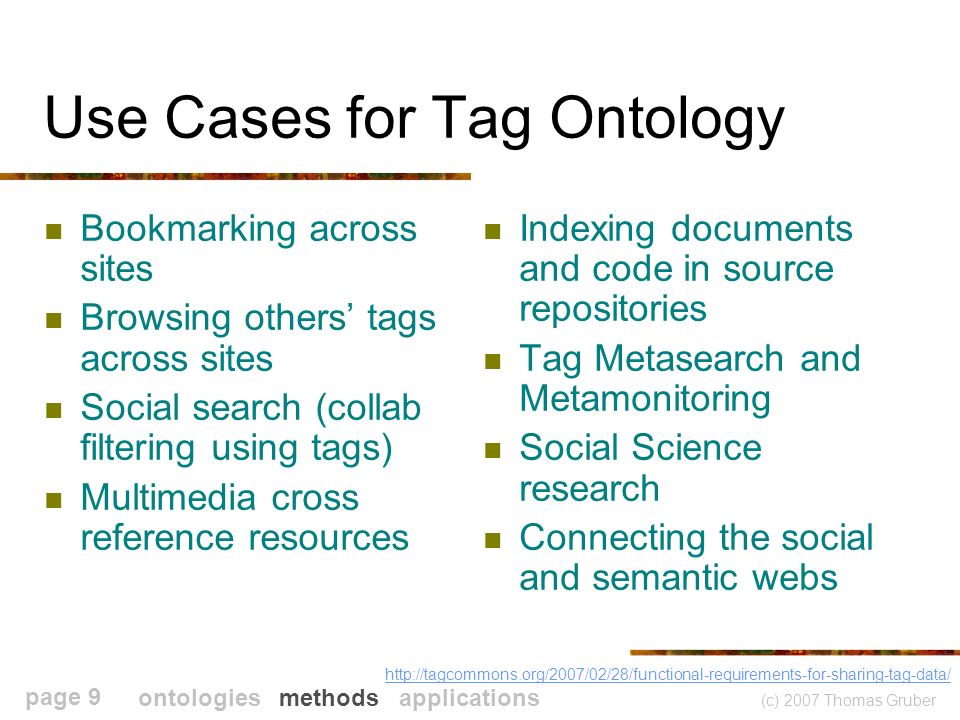 Use Cases for Tag Ontology

- Bookmarking across sites
- Browsing others' tags across sites
- Social search (collab filtering using tags)
- Multimedia cross reference resources

- Indexing documents and code in source repositories
- Tag Metasearch and Metamonitoring
- Social Science research
- Connecting the social and semantic webs

http://tagcommons.org/2007/02/28/functional-requirements-for-sharing-tag-data/

page 9 ontologies methods applications (c) 2007 Thomas Gruber